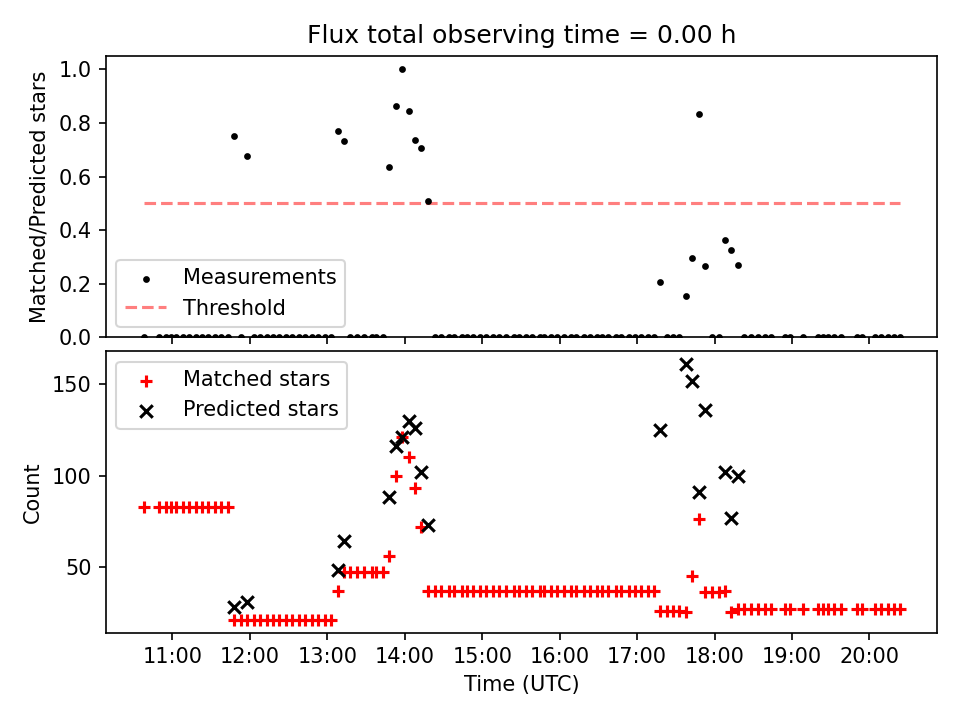 Flux total observing time = 0.00 h

Matched/Predicted stars

1.0
0.8
0.6
0.4
0.2
0.0

Measurements
Threshold

Count

150
100
50

Matched stars
Predicted stars

11:00
12:00
13:00
14:00
15:00
16:00
17:00
18:00
19:00
20:00

Time (UTC)